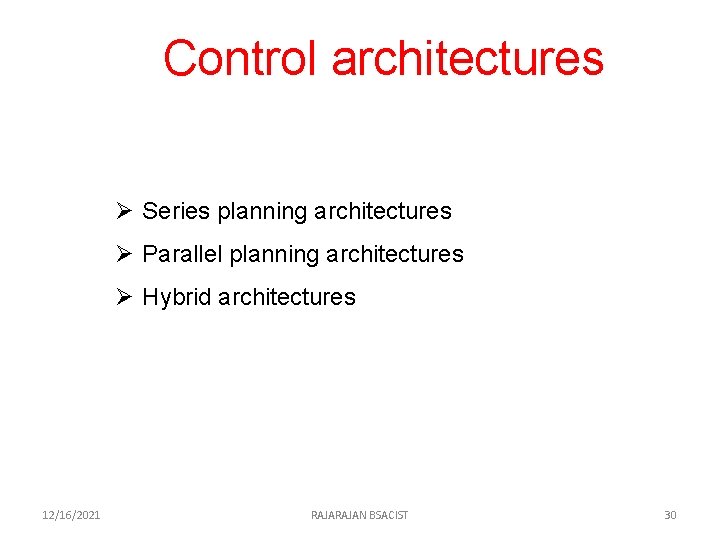 Control architectures

➢ Series planning architectures
➢ Parallel planning architectures
➢ Hybrid architectures

12/16/2021 RAJARAJAN BSACIST 30